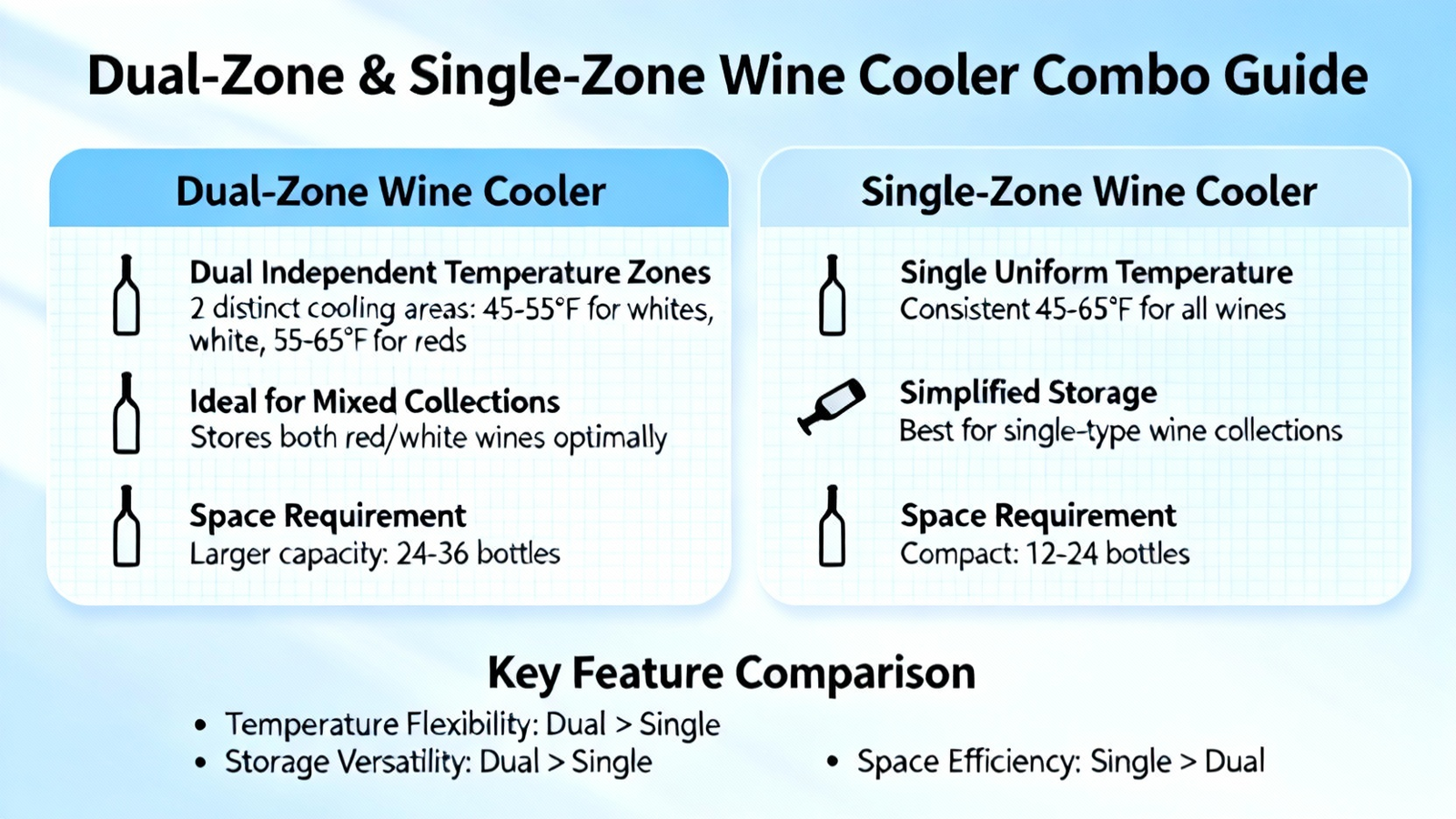 Dual-Zone & Single-Zone Wine Cooler Combo Guide

Dual-Zone Wine Cooler

Dual Independent Temperature Zones
2 distinct cooling areas: 45-55°F for whites, white, 55-65°F for reds

Ideal for Mixed Collections
Stores both red/white wines optimally

Space Requirement
Larger capacity: 24-36 bottles

Single-Zone Wine Cooler

Single Uniform Temperature
Consistent 45-65°F for all wines

Simplified Storage
Best for single-type wine collections

Space Requirement
Compact: 12-24 bottles

Key Feature Comparison

• Temperature Flexibility: Dual > Single
• Storage Versatility: Dual > Single
• Space Efficiency: Single > Dual